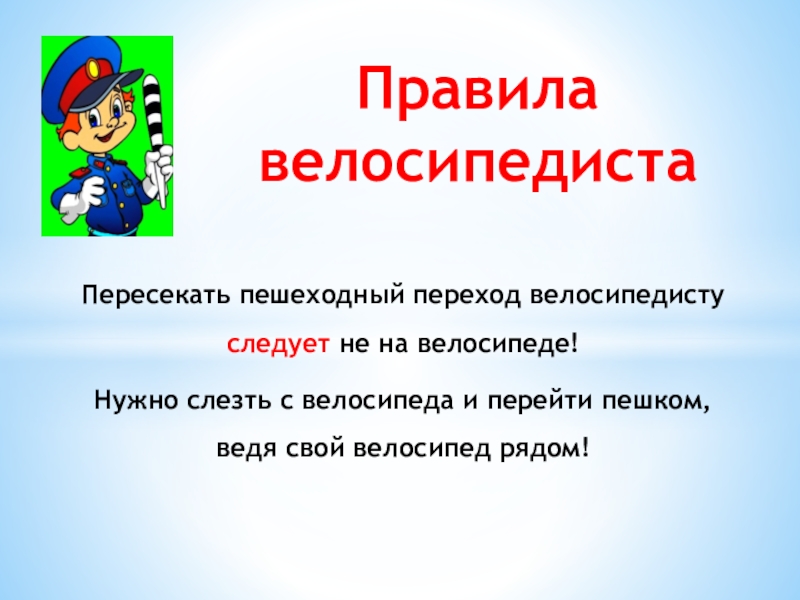 Правила велосипедиста

Пересекать пешеходный переход велосипедисту следует не на велосипеде!

Нужно слезть с велосипеда и перейти пешком, ведя свой велосипед рядом!